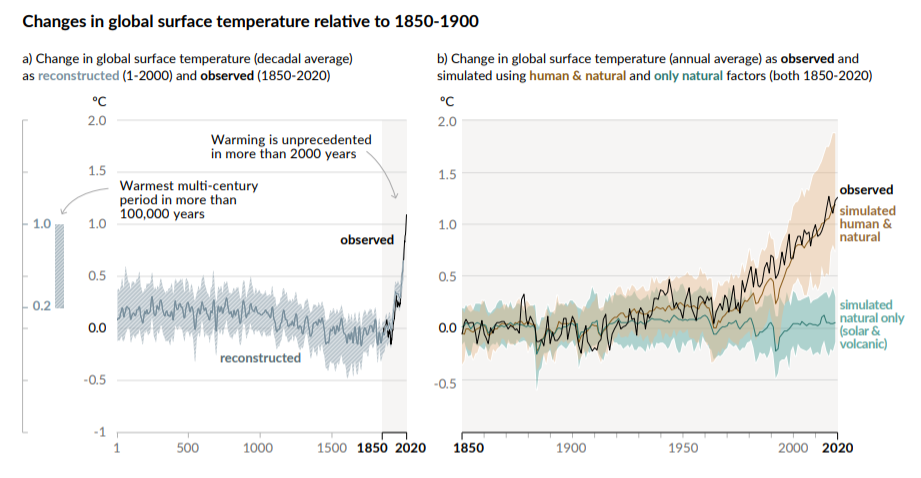 Changes in global surface temperature relative to 1850-1900

a) Change in global surface temperature (decadal average) as reconstructed (1-2000) and observed (1850-2020)

°C

2.0

1.5

1.0

0.5

0.0

-0.5

-1

1.0

0.2

Warming is unprecedented in more than 2000 years

Warmest multi-century period in more than 100,000 years

observed

reconstructed

1 500 1000 1500 1850 2020

b) Change in global surface temperature (annual average) as observed and simulated using human & natural and only natural factors (both 1850-2020)

°C

2.0

1.5

1.0

0.5

0.0

-0.5

observed

simulated human & natural

simulated natural only (solar & volcanic)

1850 1900 1950 2000 2020